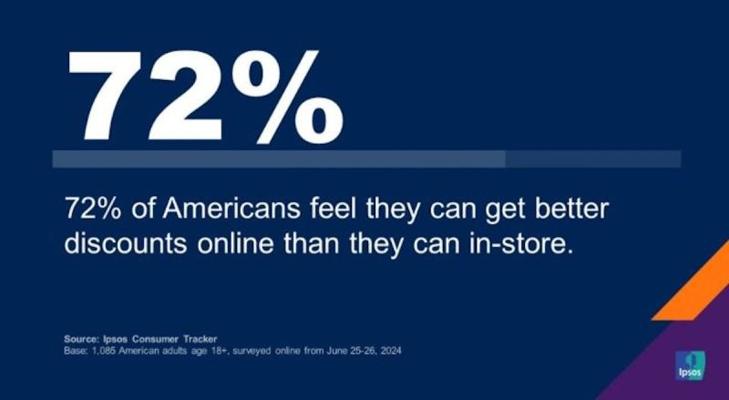 72%

72% of Americans feel they can get better discounts online than they can in-store.

Source: Ipsos Consumer Tracker
Base: 1,085 American adults age 18+, surveyed online from June 25-26, 2024

Ipsos